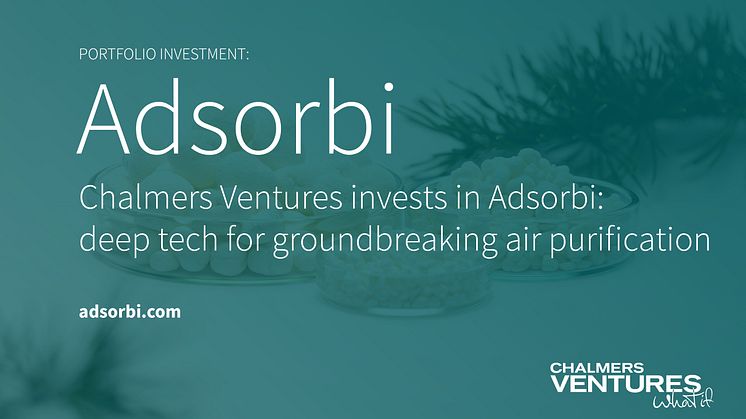 PORTFOLIO INVESTMENT:

Adsorbi

Chalmers Ventures invests in Adsorbi: deep tech for groundbreaking air purification

adsorbi.com

CHALMERS
VENTURES
what if